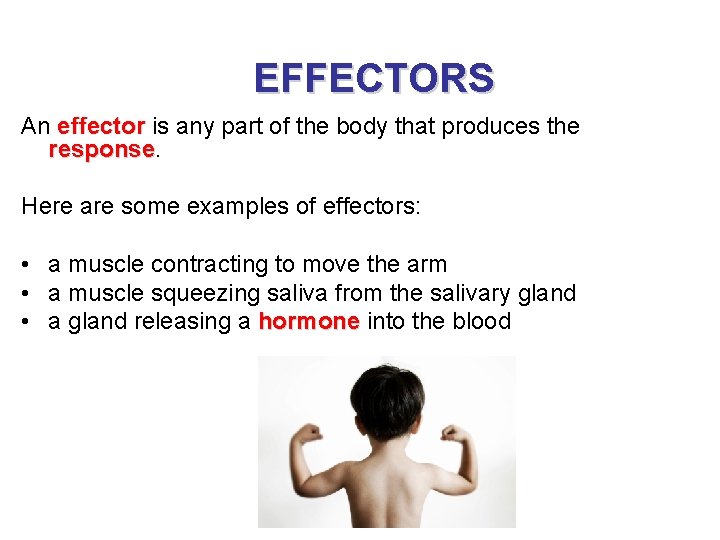 EFFECTORS

An effector is any part of the body that produces the response.

Here are some examples of effectors:

• a muscle contracting to move the arm
• a muscle squeezing saliva from the salivary gland
• a gland releasing a hormone into the blood